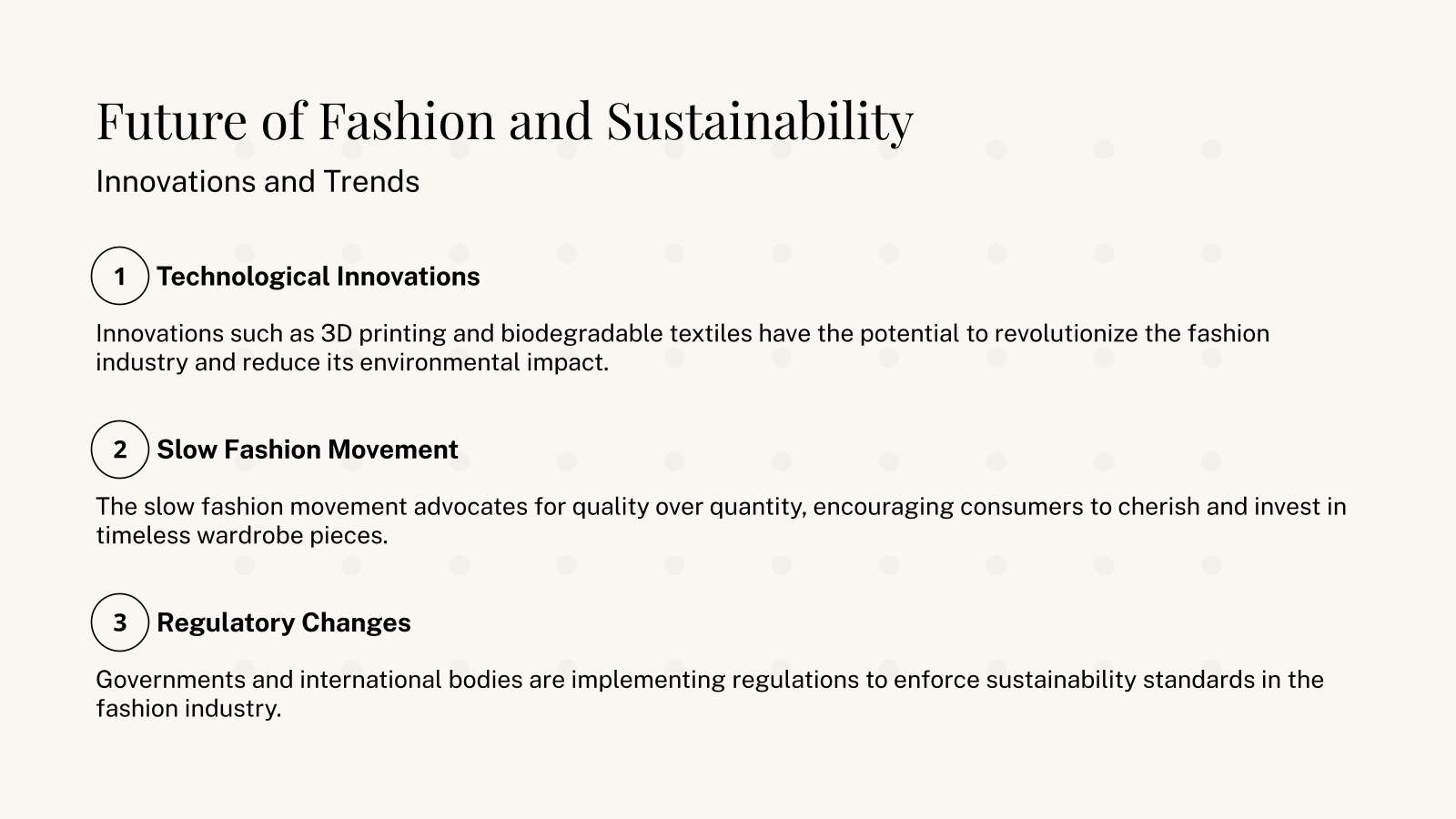 Future of Fashion and Sustainability

Innovations and Trends

1 Technological Innovations

Innovations such as 3D printing and biodegradable textiles have the potential to revolutionize the fashion industry and reduce its environmental impact.

2 Slow Fashion Movement

The slow fashion movement advocates for quality over quantity, encouraging consumers to cherish and invest in timeless wardrobe pieces.

3 Regulatory Changes

Governments and international bodies are implementing regulations to enforce sustainability standards in the fashion industry.